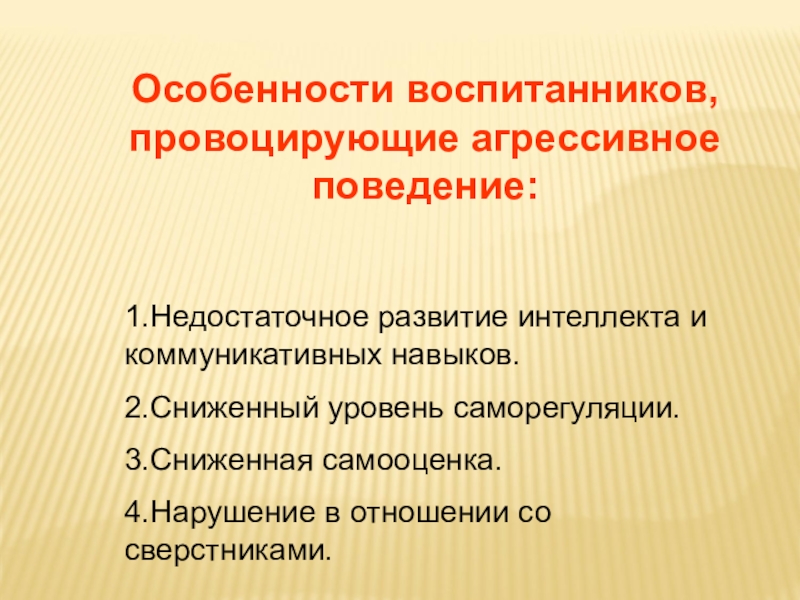 Особенности воспитанников, провоцирующие агрессивное поведение:

1.Недостаточное развитие интеллекта и коммуникативных навыков.

2.Сниженный уровень саморегуляции.

3.Сниженная самооценка.

4.Нарушение в отношении со сверстниками.